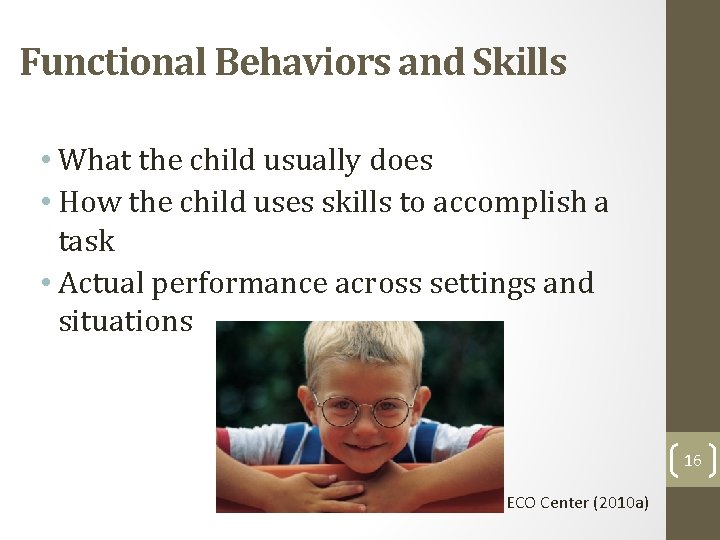 Functional Behaviors and Skills

• What the child usually does
• How the child uses skills to accomplish a task
• Actual performance across settings and situations

ECO Center (2010a)

16